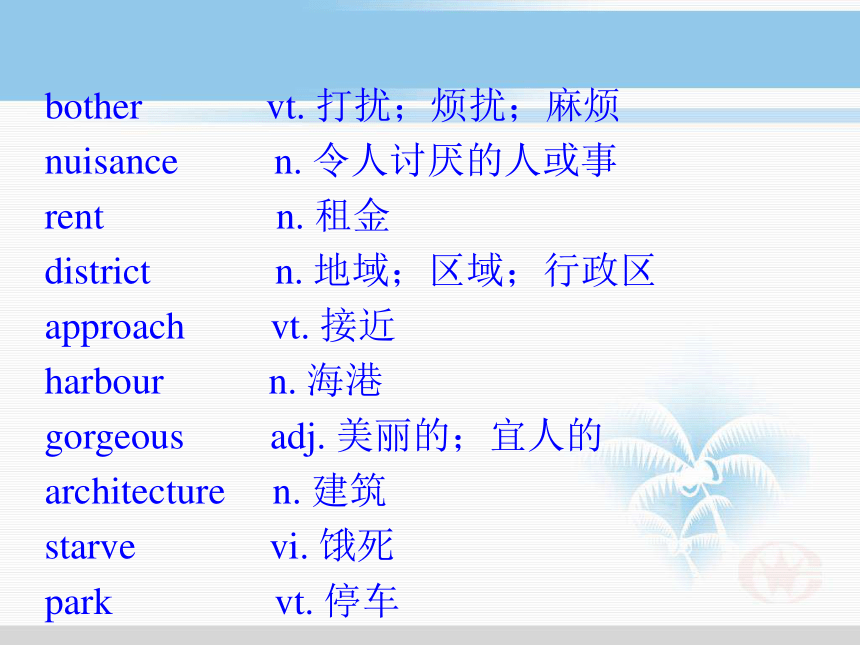 bother vt. 打扰；烦扰；麻烦
nuisance n. 令人讨厌的人或事
rent n. 租金
district n. 地域；区域；行政区
approach vt. 接近
harbour n. 海港
gorgeous adj. 美丽的；宜人的
architecture n. 建筑
starve vi. 饿死
park vt. 停车